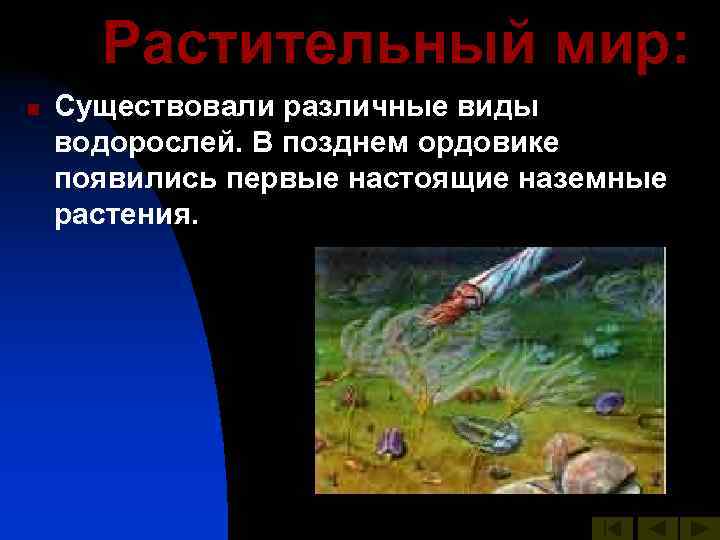 Растительный мир:

Существовали различные виды водорослей. В позднем ордовике появились первые настоящие наземные растения.